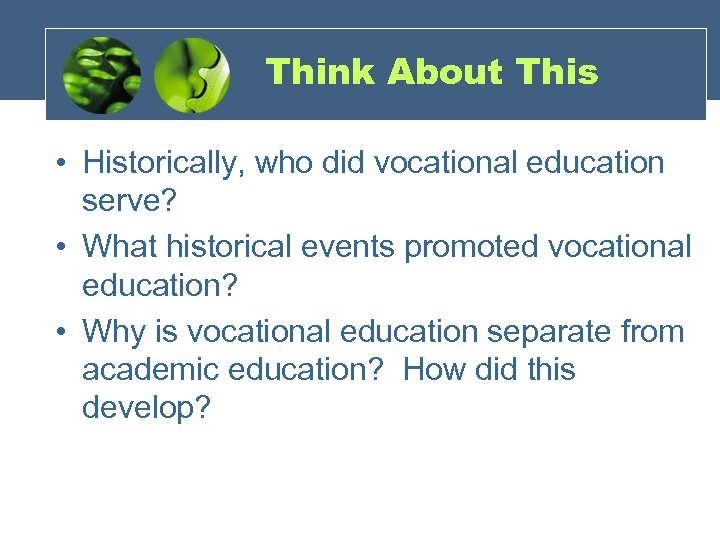 Think About This

• Historically, who did vocational education serve?
• What historical events promoted vocational education?
• Why is vocational education separate from academic education? How did this develop?